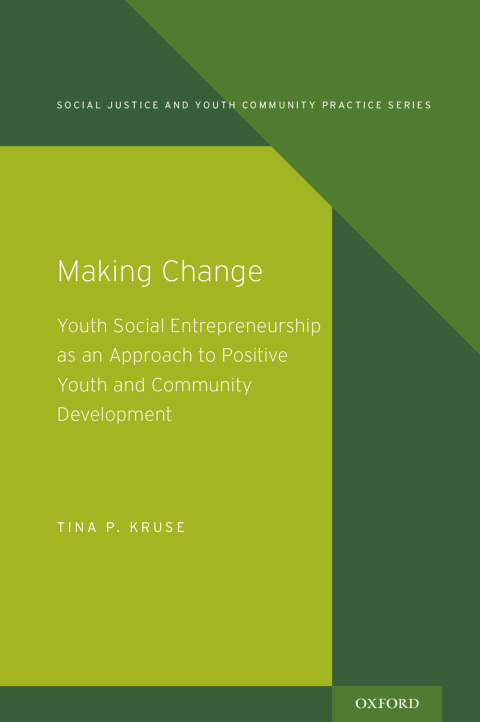 SOCIAL JUSTICE AND YOUTH COMMUNITY PRACTICE SERIES

Making Change

Youth Social Entrepreneurship as an Approach to Positive Youth and Community Development

TINA P. KRUSE

OXFORD